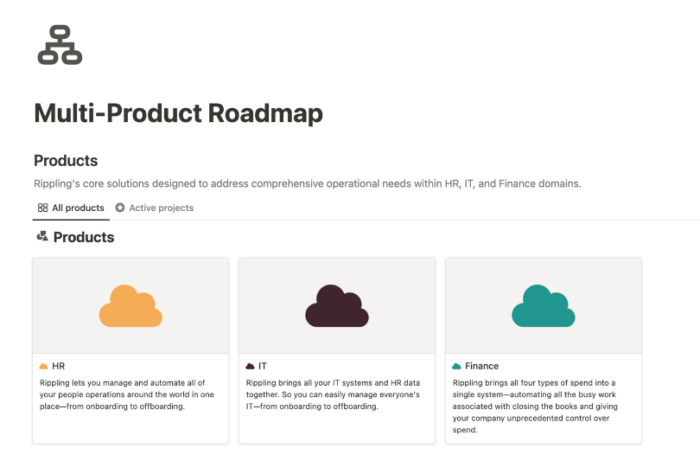 Multi-Product Roadmap

Products

Rippling's core solutions designed to address comprehensive operational needs within HR, IT, and Finance domains.

All products Active projects

Products

HR

Rippling lets you manage and automate all of your people operations around the world in one place—from onboarding to offboarding.

IT

Rippling brings all your IT systems and HR data together. So you can easily manage everyone's IT—from onboarding to offboarding.

Finance

Rippling brings all four types of spend into a single system—automating all the busy work associated with closing the books and giving your company unprecedented control over spend.